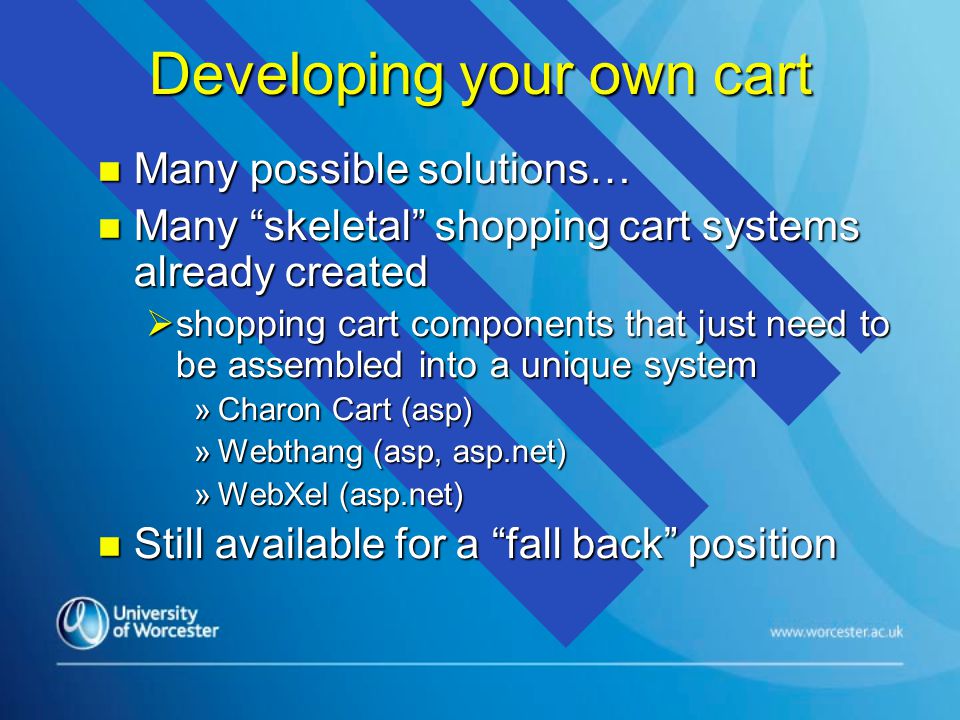 Developing your own cart

Many possible solutions…

Many “skeletal” shopping cart systems already created

shopping cart components that just need to be assembled into a unique system

» Charon Cart (asp)

» Webthang (asp, asp.net)

» WebXel (asp.net)

Still available for a “fall back” position

University of Worcester

www.worcester.ac.uk